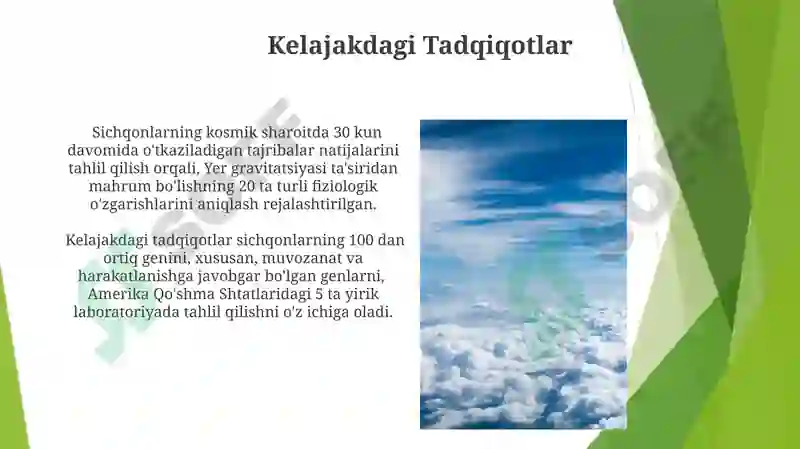 Kelajakdagi Tadqiqotlar

Sichqonlarning kosmik sharoitda 30 kun davomida o'tkaziladigan tajribalar natijalarini tahlil qilish orqali, Yer gravitatsiyasi ta'siridan mahrum bo'lishning 20 ta turli fiziologik o'zgarishlarini aniqlash rejalashtirilgan.

Kelajakdagi tadqiqotlar sichqonlarning 100 dan ortiq genini, xususan, muvozanat va harakatlanishga javobgar bo'lgan genlarni, Amerika Qo'shma Shtatlaridagi 5 ta yirik laboratoriyada tahlil qilishni o'z ichiga oladi.